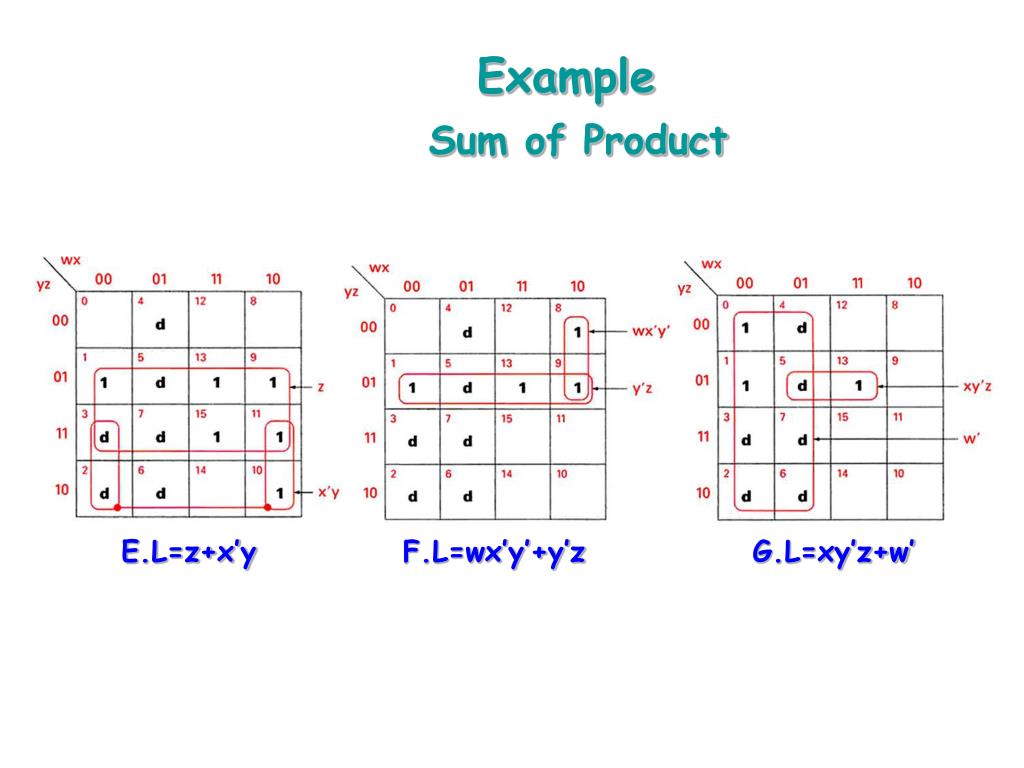 Example
Sum of Product

| yz \ wx | 00 | 01 | 11 | 10 |
|---|---|---|---|---|
| 00 | 0 | 4 d | 12 | 8 |
| 01 | 1 1 | 5 d | 13 1 | 9 1 |
| 11 | 3 d | 7 d | 15 1 | 11 1 |
| 10 | 2 d | 6 d | 14 | 10 1 |

z
x'y

E.L=z+x'y

| yz \ wx | 00 | 01 | 11 | 10 |
|---|---|---|---|---|
| 00 | 0 | 4 d | 12 | 8 1 |
| 01 | 1 1 | 5 d | 13 1 | 9 1 |
| 11 | 3 d | 7 d | 15 | 11 |
| 10 | 2 d | 6 d | 14 | 10 |

wx'y'
y'z

F.L=wx'y'+y'z

| yz \ wx | 00 | 01 | 11 | 10 |
|---|---|---|---|---|
| 00 | 0 1 | 4 d | 12 | 8 |
| 01 | 1 1 | 5 d | 13 1 | 9 |
| 11 | 3 d | 7 d | 15 | 11 |
| 10 | 2 d | 6 d | 14 | 10 |

xy'z
w'

G.L=xy'z+w'